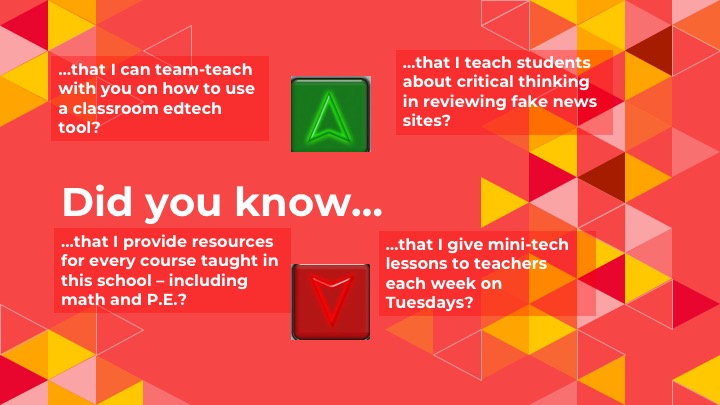 ...that I can team-teach with you on how to use a classroom edtech tool?

...that I teach students about critical thinking in reviewing fake news sites?

Did you know...

...that I provide resources for every course taught in this school – including math and P.E.?

...that I give mini-tech lessons to teachers each week on Tuesdays?